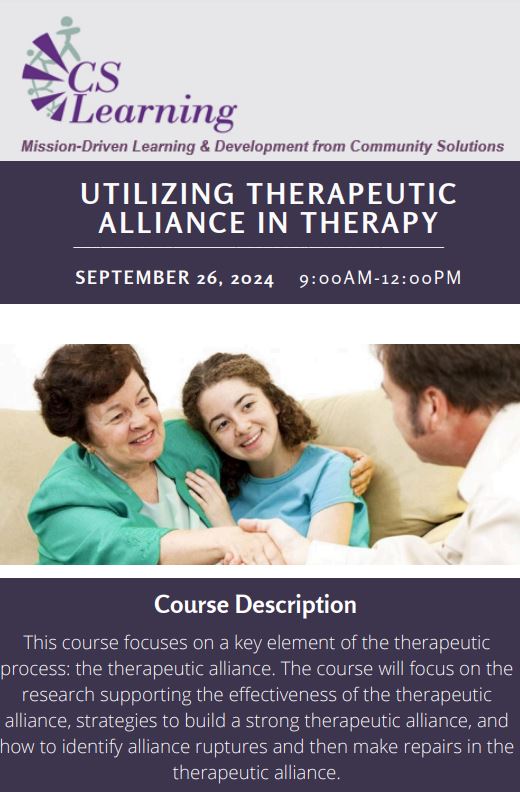 CS Learning

Mission-Driven Learning & Development from Community Solutions

UTILIZING THERAPEUTIC ALLIANCE IN THERAPY

SEPTEMBER 26, 2024 9:00AM-12:00PM

Course Description

This course focuses on a key element of the therapeutic process: the therapeutic alliance. The course will focus on the research supporting the effectiveness of the therapeutic alliance, strategies to build a strong therapeutic alliance, and how to identify alliance ruptures and then make repairs in the therapeutic alliance.